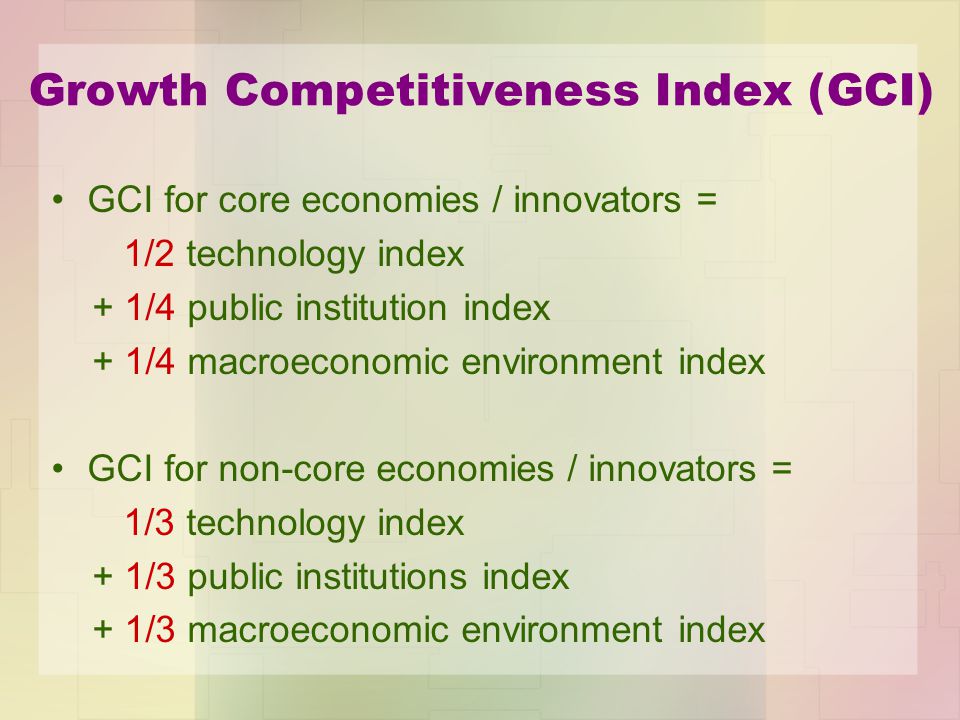 Growth Competitiveness Index (GCI)

• GCI for core economies / innovators =
1/2 technology index
+ 1/4 public institution index
+ 1/4 macroeconomic environment index

• GCI for non-core economies / innovators =
1/3 technology index
+ 1/3 public institutions index
+ 1/3 macroeconomic environment index